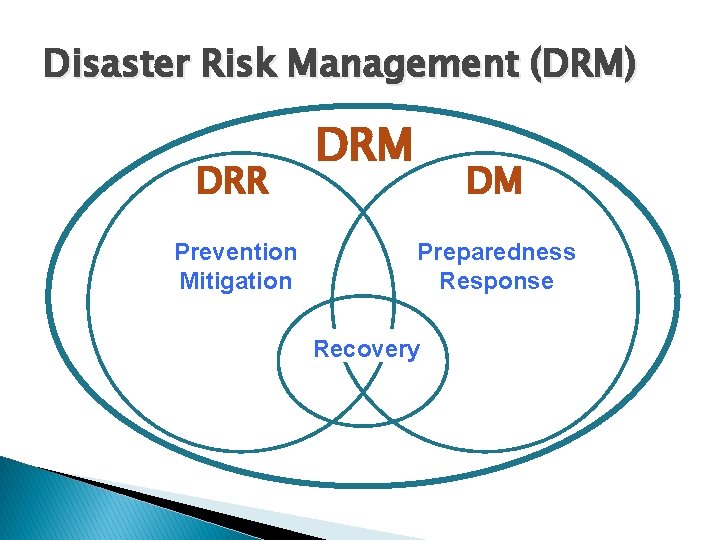 Disaster Risk Management (DRM)

DRM

DRR

DM

Prevention
Mitigation

Preparedness
Response

Recovery